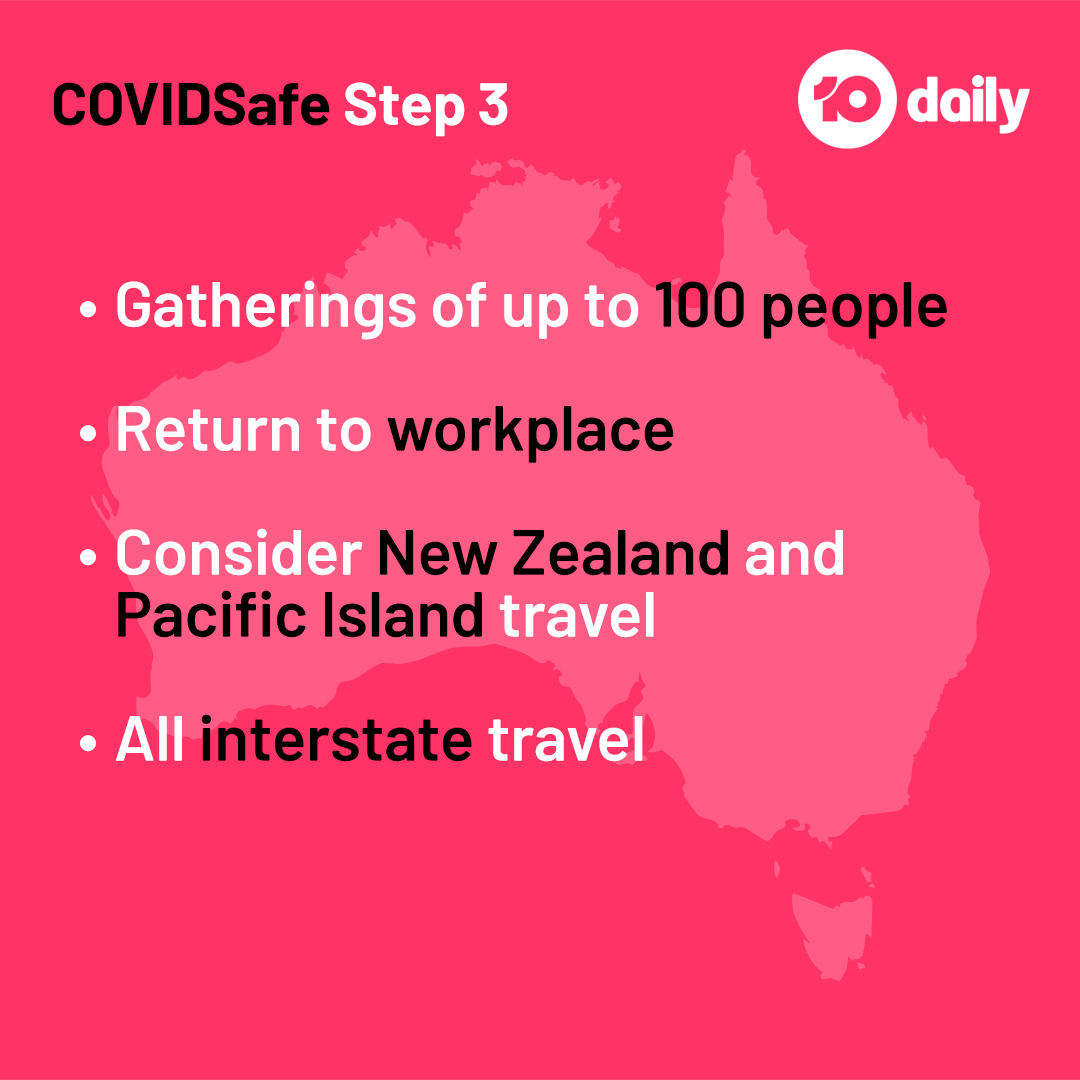 COVIDSafe Step 3

10 daily

• Gatherings of up to 100 people

• Return to workplace

• Consider New Zealand and Pacific Island travel

• All interstate travel